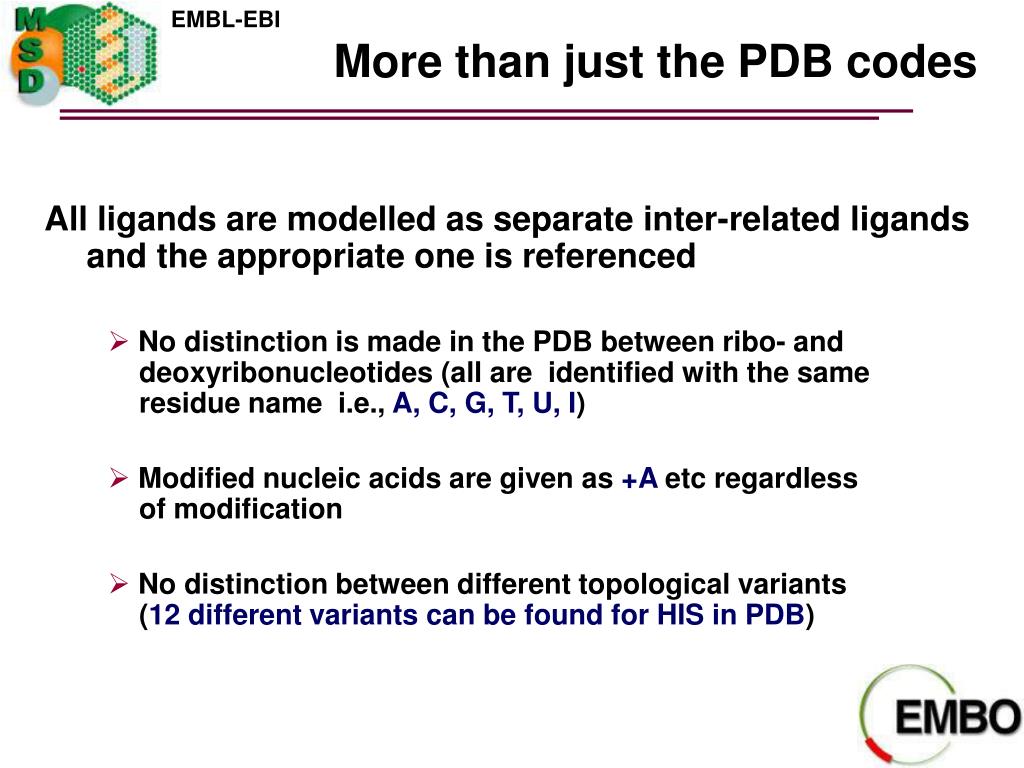 MSD

EMBL-EBI

More than just the PDB codes

All ligands are modelled as separate inter-related ligands and the appropriate one is referenced

➢ No distinction is made in the PDB between ribo- and deoxyribonucleotides (all are identified with the same residue name i.e., A, C, G, T, U, I)

➢ Modified nucleic acids are given as +A etc regardless of modification

➢ No distinction between different topological variants (12 different variants can be found for HIS in PDB)

EMBO